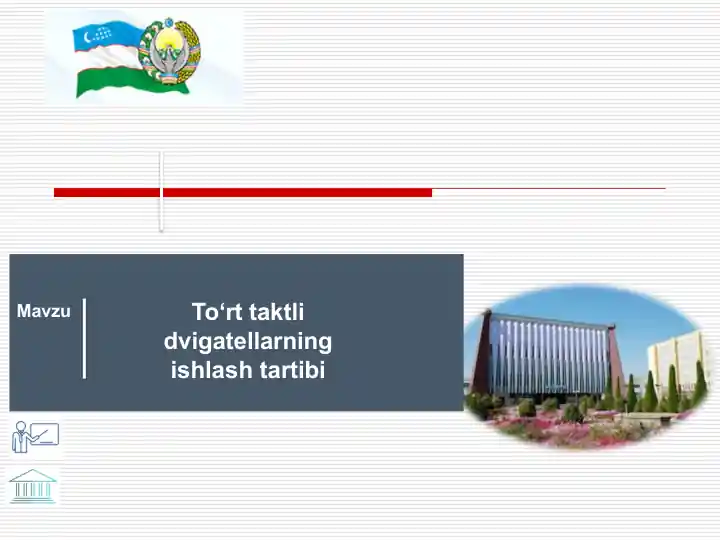 Mavzu

To‘rt taktli dvigatellarning ishlash tartibi